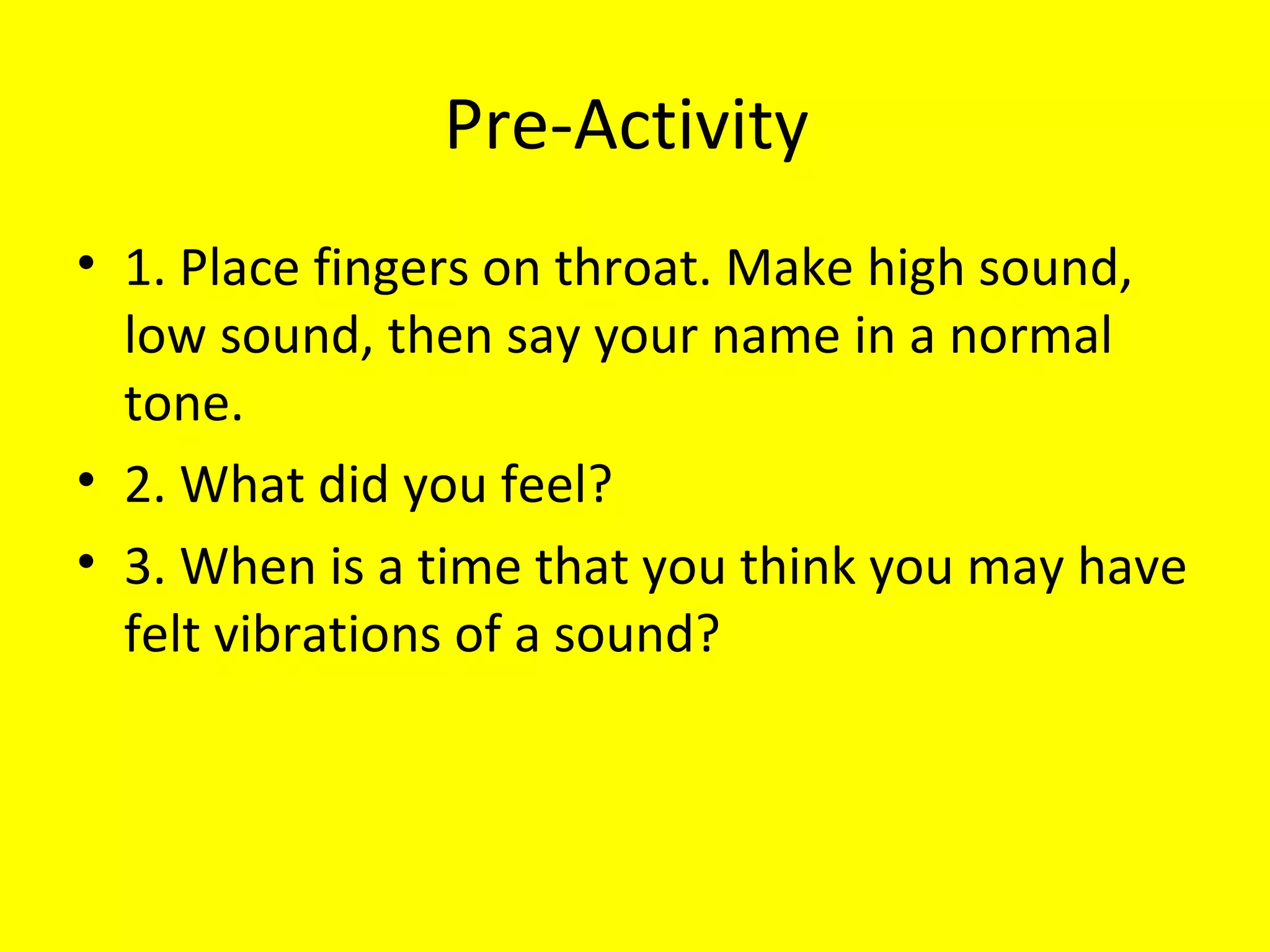 Pre-Activity

• 1. Place fingers on throat. Make high sound, low sound, then say your name in a normal tone.
• 2. What did you feel?
• 3. When is a time that you think you may have felt vibrations of a sound?